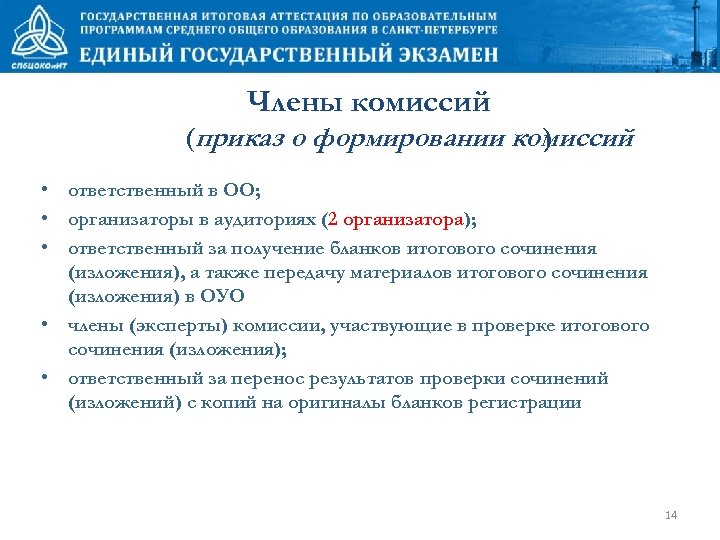 СПбЦОКОиИТ

ГОСУДАРСТВЕННАЯ ИТОГОВАЯ АТТЕСТАЦИЯ ПО ОБРАЗОВАТЕЛЬНЫМ ПРОГРАММАМ СРЕДНЕГО ОБЩЕГО ОБРАЗОВАНИЯ В САНКТ-ПЕТЕРБУРГЕ

ЕДИНЫЙ ГОСУДАРСТВЕННЫЙ ЭКЗАМЕН

Члены комиссий

(приказ о формировании ко)миссий

• ответственный в ОО;
• организаторы в аудиториях (2 организатора);
• ответственный за получение бланков итогового сочинения (изложения), а также передачу материалов итогового сочинения (изложения) в ОУО
• члены (эксперты) комиссии, участвующие в проверке итогового сочинения (изложения);
• ответственный за перенос результатов проверки сочинений (изложений) с копий на оригиналы бланков регистрации

14